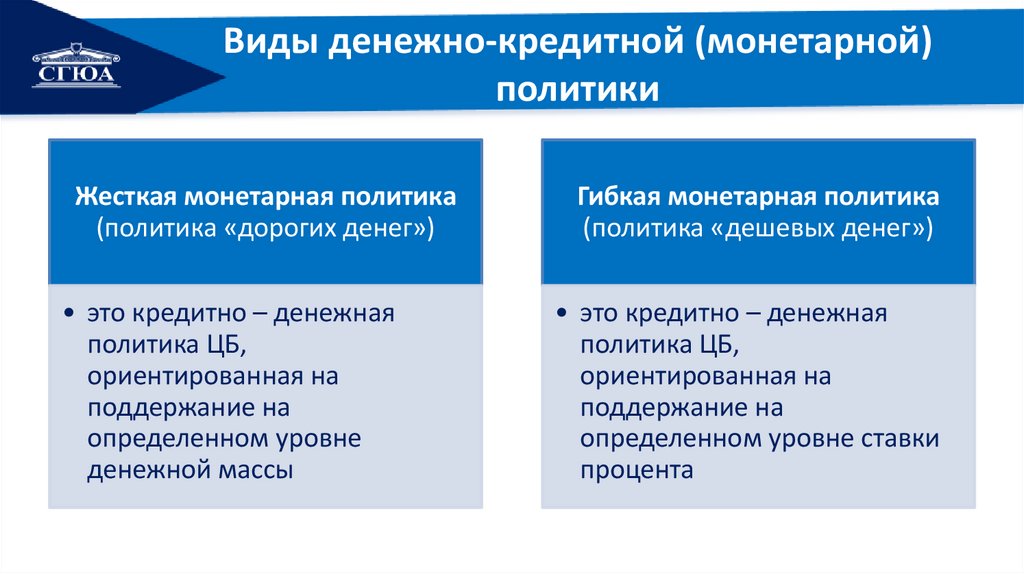 СГЮА

Виды денежно-кредитной (монетарной) политики

Жесткая монетарная политика (политика «дорогих денег»)

• это кредитно – денежная политика ЦБ, ориентированная на поддержание на определенном уровне денежной массы

Гибкая монетарная политика (политика «дешевых денег»)

• это кредитно – денежная политика ЦБ, ориентированная на поддержание на определенном уровне ставки процента